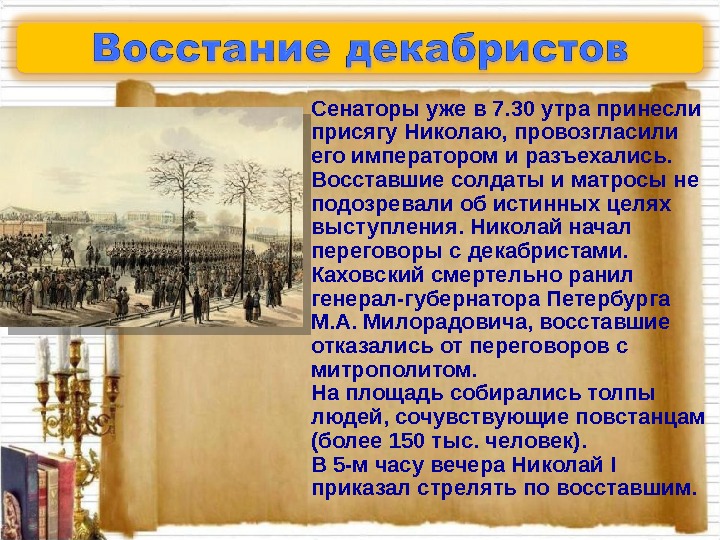 Восстание декабристов

Сенаторы уже в 7.30 утра принесли присягу Николаю, провозгласили его императором и разъехались. Восставшие солдаты и матросы не подозревали об истинных целях выступления. Николай начал переговоры с декабристами. Каховский смертельно ранил генерал-губернатора Петербурга М.А. Милорадовича, восставшие отказались от переговоров с митрополитом.
На площадь собирались толпы людей, сочувствующие повстанцам (более 150 тыс. человек).
В 5-м часу вечера Николай I приказал стрелять по восставшим.